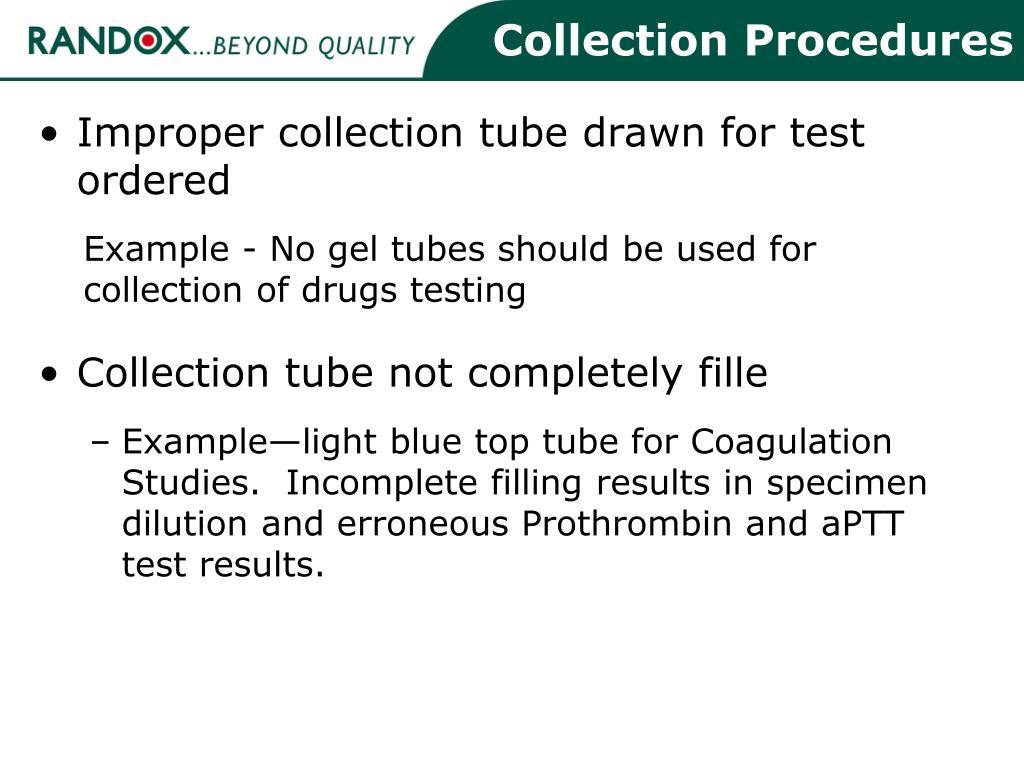 RANDOX...BEYOND QUALITY

Collection Procedures

• Improper collection tube drawn for test ordered

Example - No gel tubes should be used for collection of drugs testing

• Collection tube not completely fille

– Example—light blue top tube for Coagulation Studies. Incomplete filling results in specimen dilution and erroneous Prothrombin and aPTT test results.